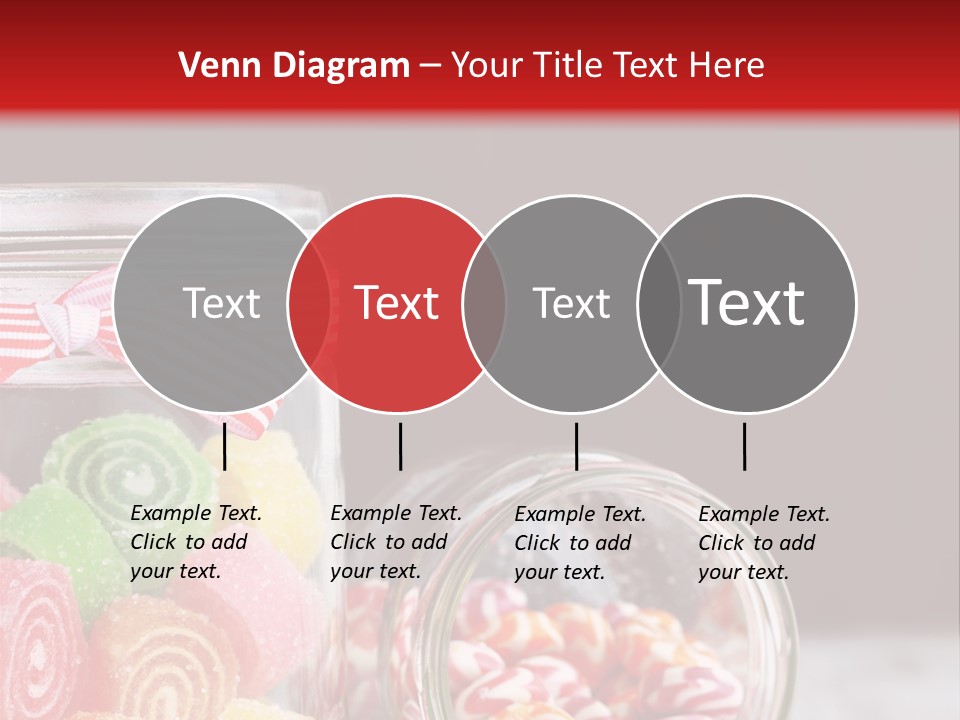 Venn Diagram – Your Title Text Here

Text

Text

Text

Text

Example Text. Click to add your text.

Example Text. Click to add your text.

Example Text. Click to add your text.

Example Text. Click to add your text.